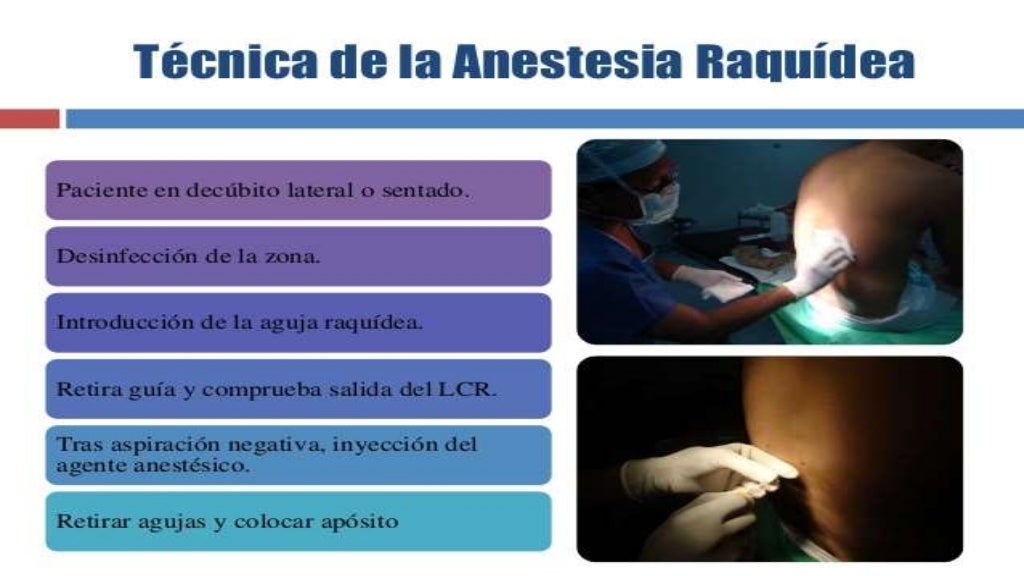 Técnica de la Anestesia Raquídea

Paciente en decúbito lateral o sentado.

Desinfección de la zona.

Introducción de la aguja raquídea.

Retira guía y comprueba salida del LCR.

Tras aspiración negativa, inyección del agente anestésico.

Retirar agujas y colocar apósito